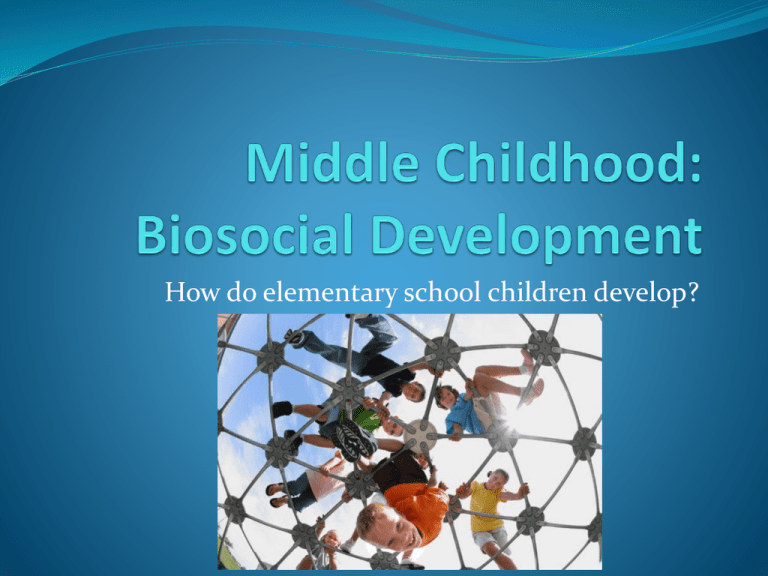 Middle Childhood: Biosocial Development

How do elementary school children develop?